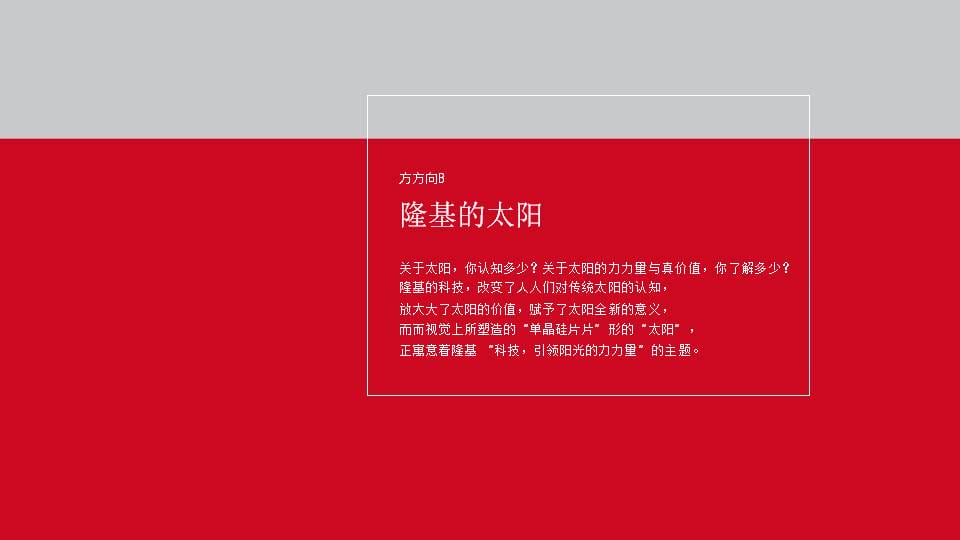 方方向B

隆基的太阳

关于太阳，你认知多少？关于太阳的力力量与真价值，你了解多少？
隆基的科技，改变了人人们对传统太阳的认知，
放大大了太阳的价值，赋予了太阳全新的意义，
而而视觉上所塑造的“单晶硅片片”形的“太阳”，
正寓意着隆基 “科技，引领阳光的力力量”的主题。